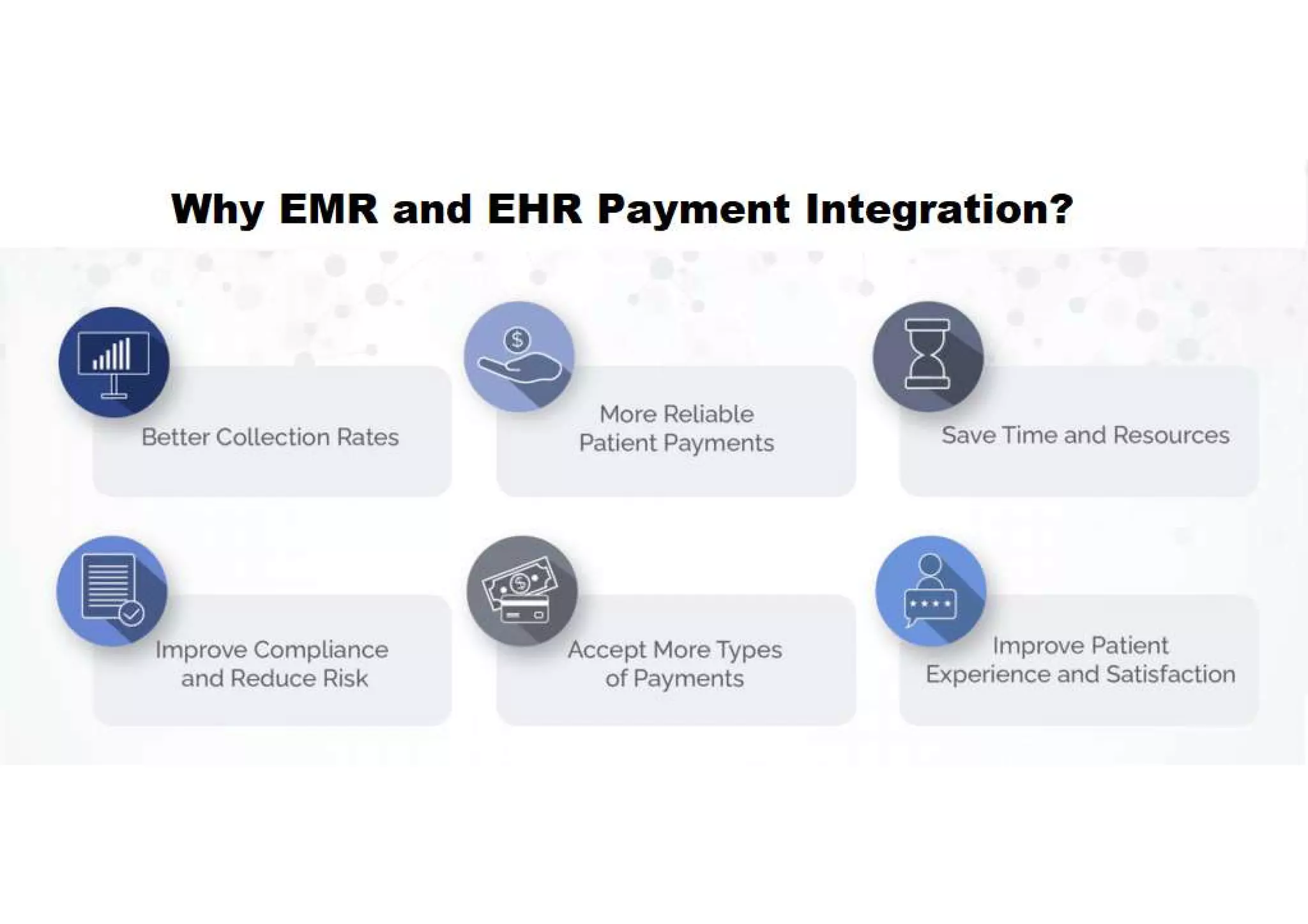 Why EMR and EHR Payment Integration?

Better Collection Rates

More Reliable Patient Payments

Save Time and Resources

Improve Compliance and Reduce Risk

Accept More Types of Payments

Improve Patient Experience and Satisfaction